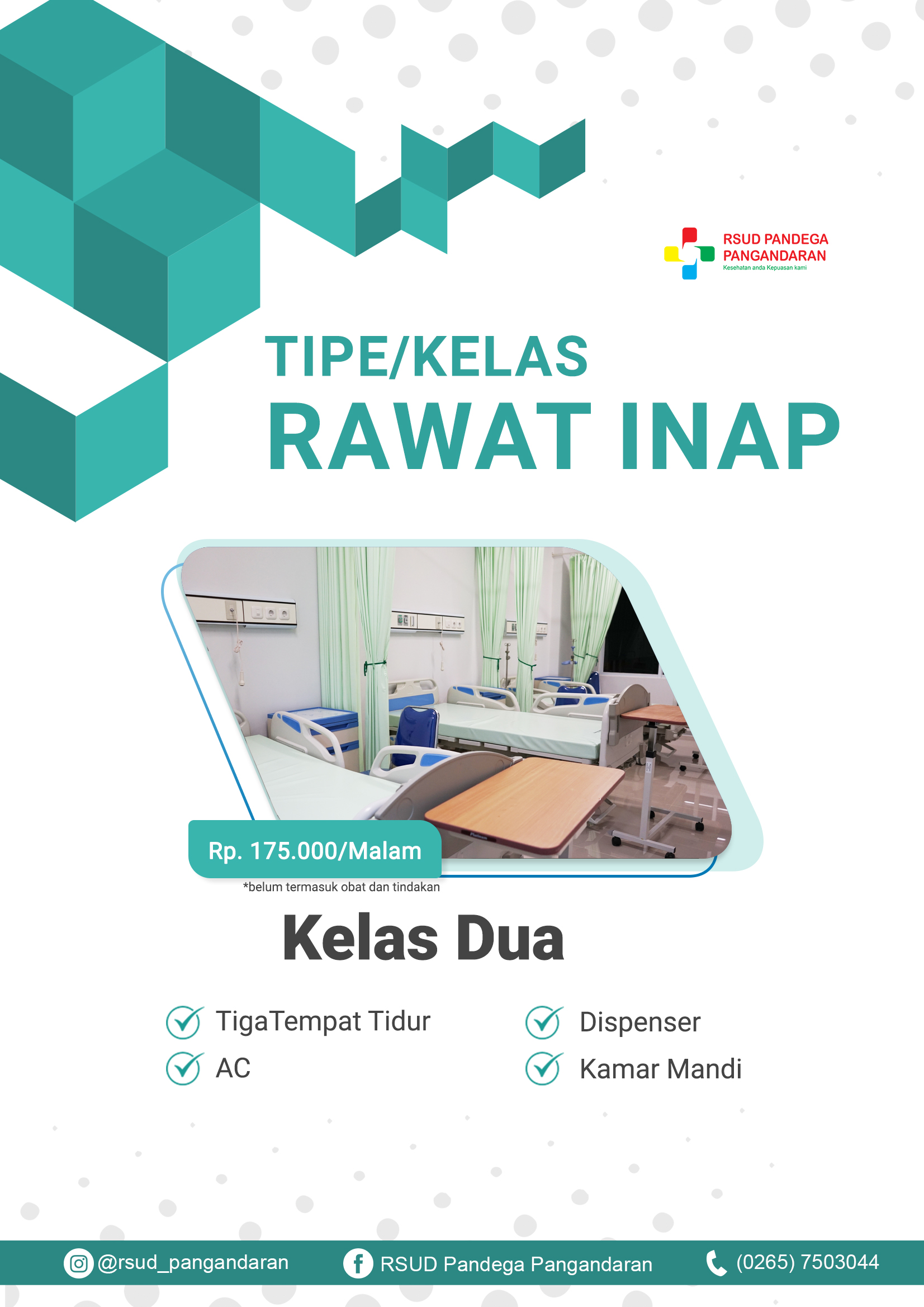 RSUD PANDEGA PANGANDARAN
Kesehatan anda Kepuasan kami

TIPE/KELAS
RAWAT INAP

Rp. 175.000/Malam
*belum termasuk obat dan tindakan

Kelas Dua

TigaTempat Tidur
AC
Dispenser
Kamar Mandi

@rsud_pangandaran
RSUD Pandega Pangandaran
(0265) 7503044